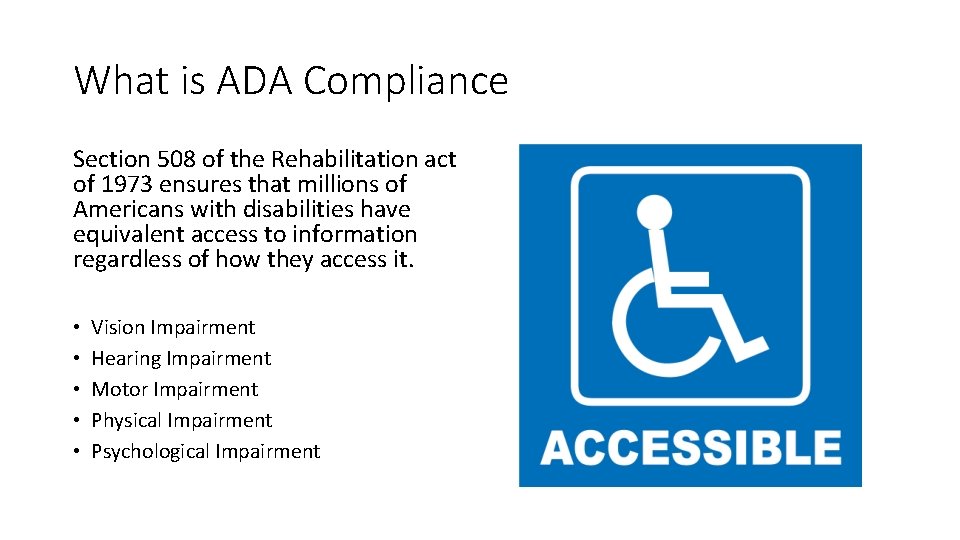 What is ADA Compliance

Section 508 of the Rehabilitation act of 1973 ensures that millions of Americans with disabilities have equivalent access to information regardless of how they access it.

• Vision Impairment
• Hearing Impairment
• Motor Impairment
• Physical Impairment
• Psychological Impairment

ACCESSIBLE